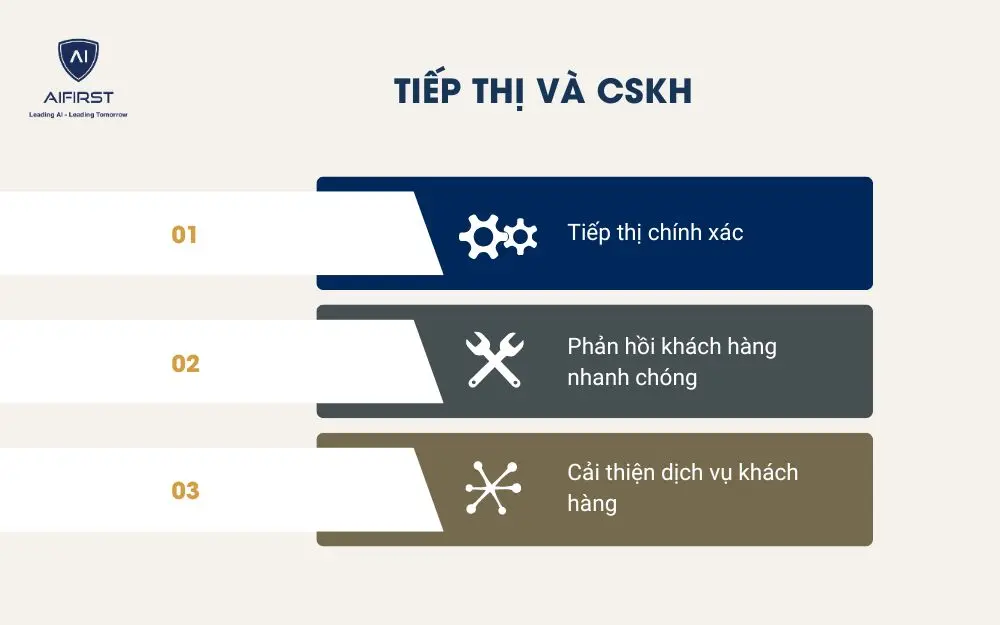 AI
AIFIRST
Leading AI - Leading Tomorrow

TIẾP THỊ VÀ CSKH

01

Tiếp thị chính xác

02

Phản hồi khách hàng nhanh chóng

03

Cải thiện dịch vụ khách hàng